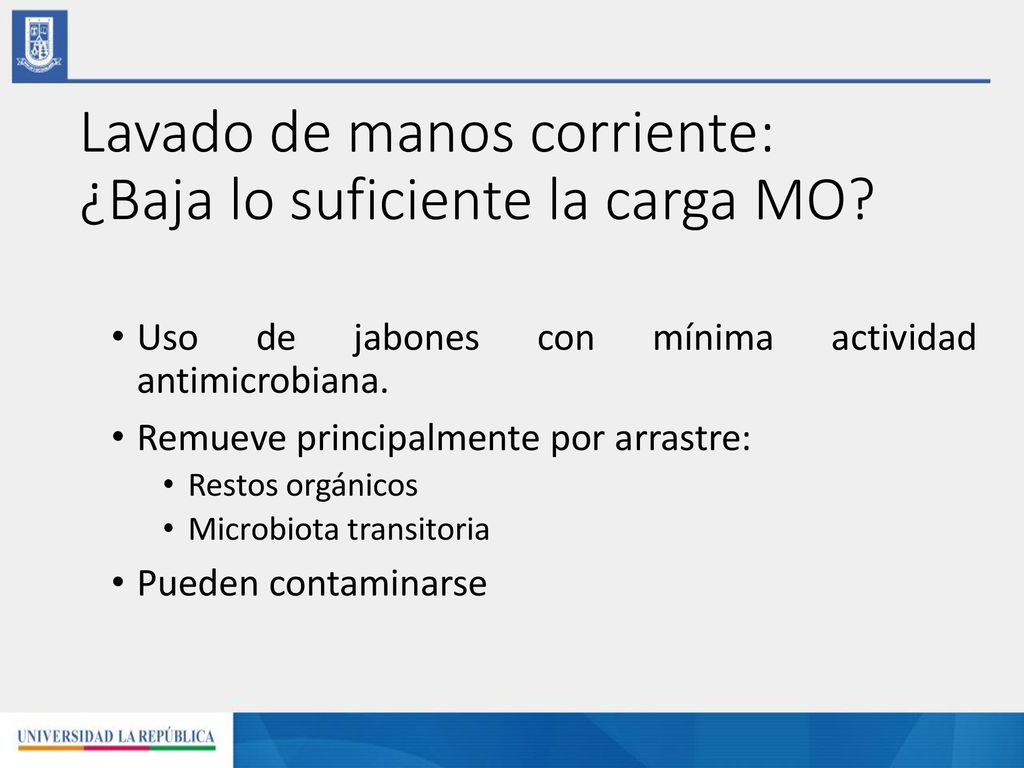 Lavado de manos corriente: ¿Baja lo suficiente la carga MO?

• Uso de jabones con mínima actividad antimicrobiana.
• Remueve principalmente por arrastre:
  • Restos orgánicos
  • Microbiota transitoria
• Pueden contaminarse

UNIVERSIDAD LA REPÚBLICA